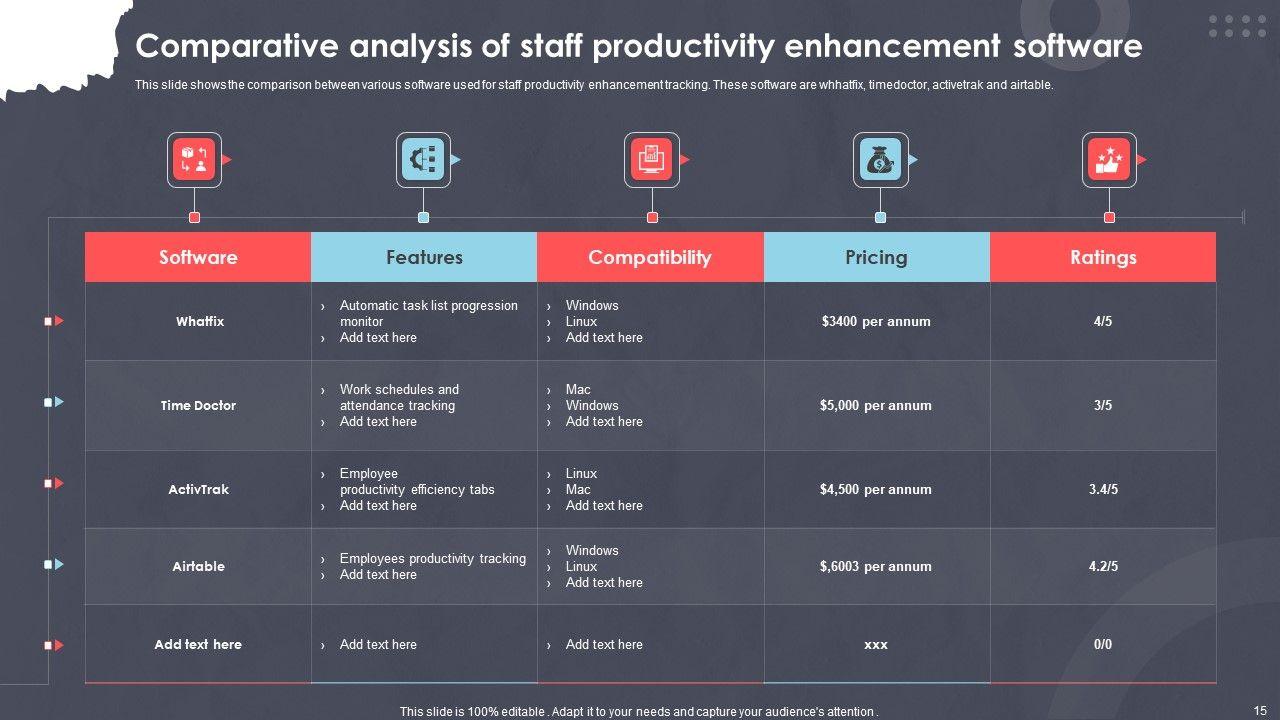 Comparative analysis of staff productivity enhancement software

This slide shows the comparison between various software used for staff productivity enhancement tracking. These software are whhatfix, timedoctor, activetrak and airtable.

| Software | Features | Compatibility | Pricing | Ratings |
|---|---|---|---|---|
| Whatfix | › Automatic task list progression monitor › Add text here | › Windows › Linux › Add text here | \$3400 per annum | 4/5 |
| Time Doctor | › Work schedules and attendance tracking › Add text here | › Mac › Windows › Add text here | \$5,000 per annum | 3/5 |
| ActivTrak | › Employee productivity efficiency tabs › Add text here | › Linux › Mac › Add text here | \$4,500 per annum | 3.4/5 |
| Airtable | › Employees productivity tracking › Add text here | › Windows › Linux › Add text here | \$,6003 per annum | 4.2/5 |
| Add text here | › Add text here | › Add text here | xxx | 0/0 |

This slide is 100% editable . Adapt it to your needs and capture your audience's attention .

15